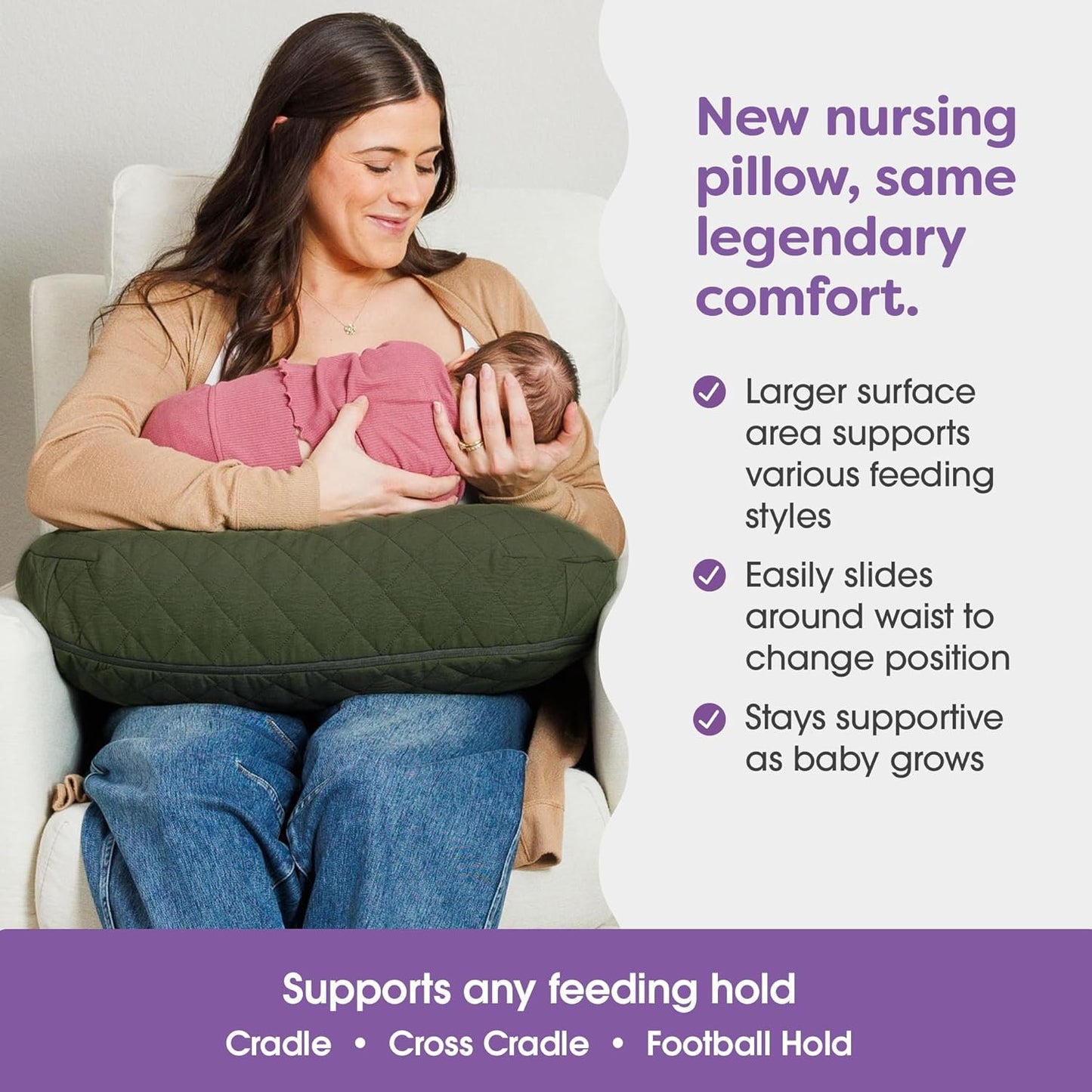 New nursing pillow, same legendary comfort.

Larger surface area supports various feeding styles

Easily slides around waist to change position

Stays supportive as baby grows

Supports any feeding hold

Cradle • Cross Cradle • Football Hold